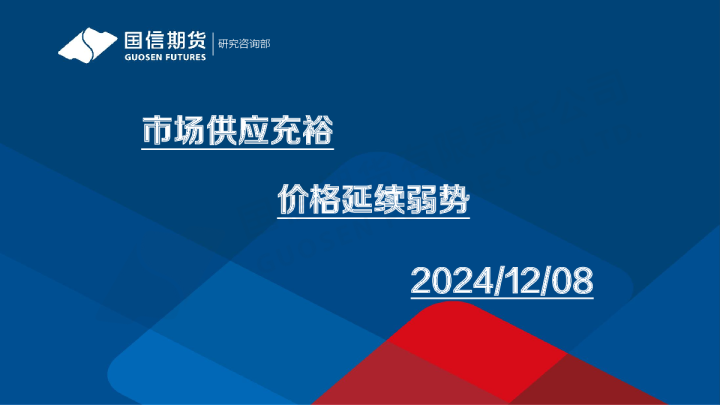 国信期货
GUOSEN FUTURES
研究咨询部

市场供应充裕

价格延续弱势

2024/12/08